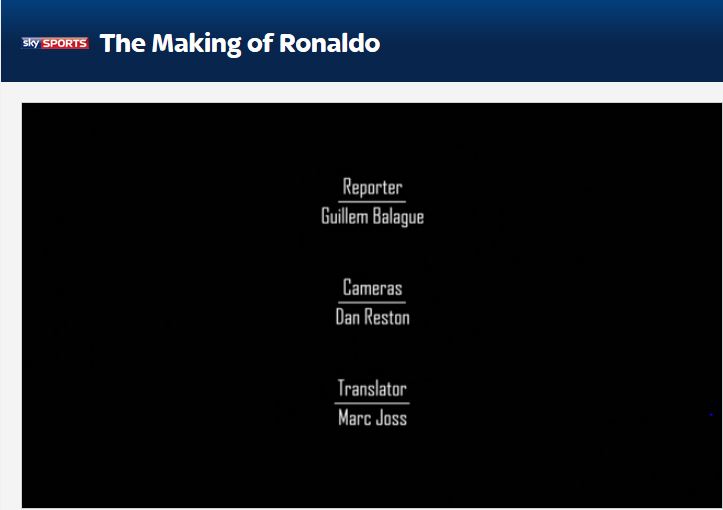 sky SPORTS The Making of Ronaldo

Reporter
Guillem Balague

Cameras
Dan Reston

Translator
Marc Joss